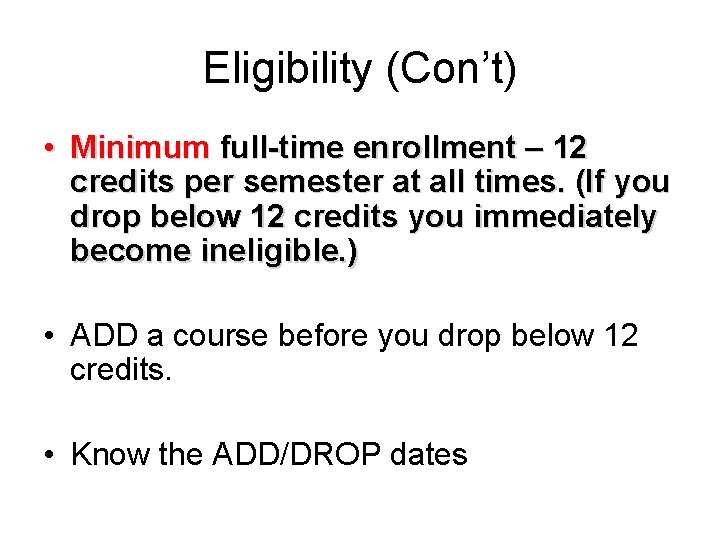 Eligibility (Con’t)

• Minimum full-time enrollment – 12 credits per semester at all times. (If you drop below 12 credits you immediately become ineligible.)

• ADD a course before you drop below 12 credits.

• Know the ADD/DROP dates